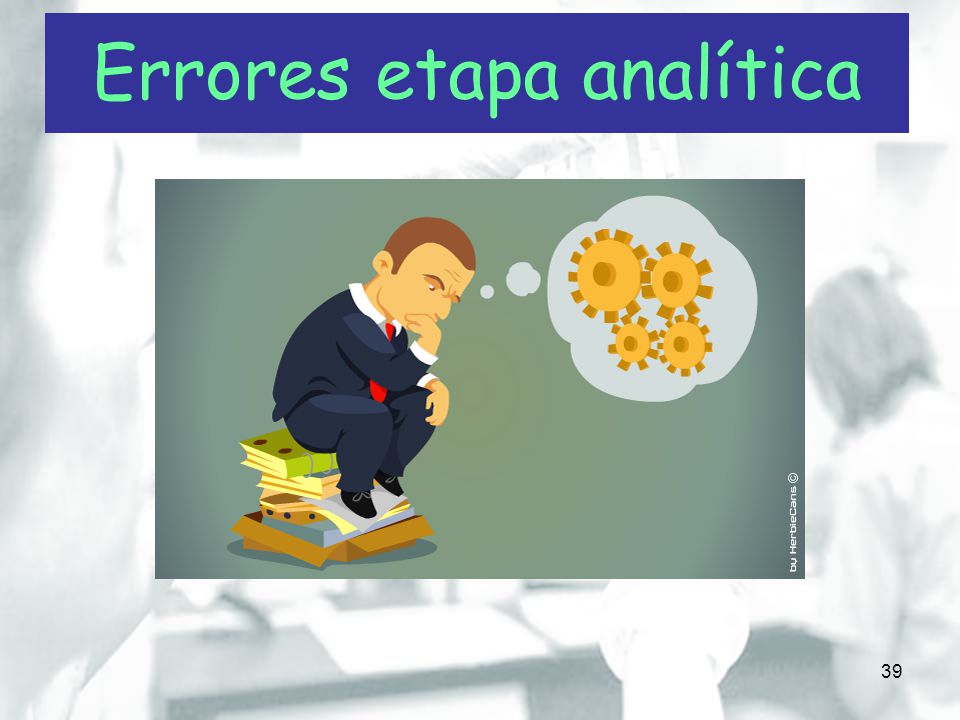 Errores etapa analítica

by HerbieCans ©

39